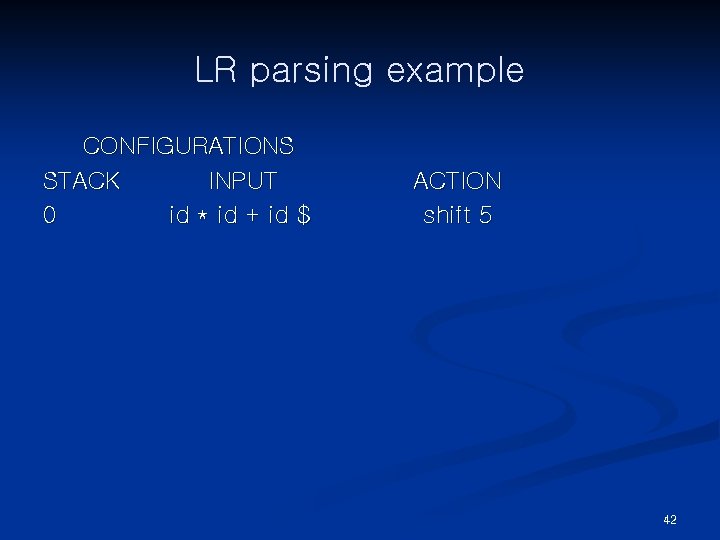 LR parsing example

CONFIGURATIONS

| STACK | INPUT | ACTION |
|---|---|---|
| 0 | id * id + id $ | shift 5 |

42